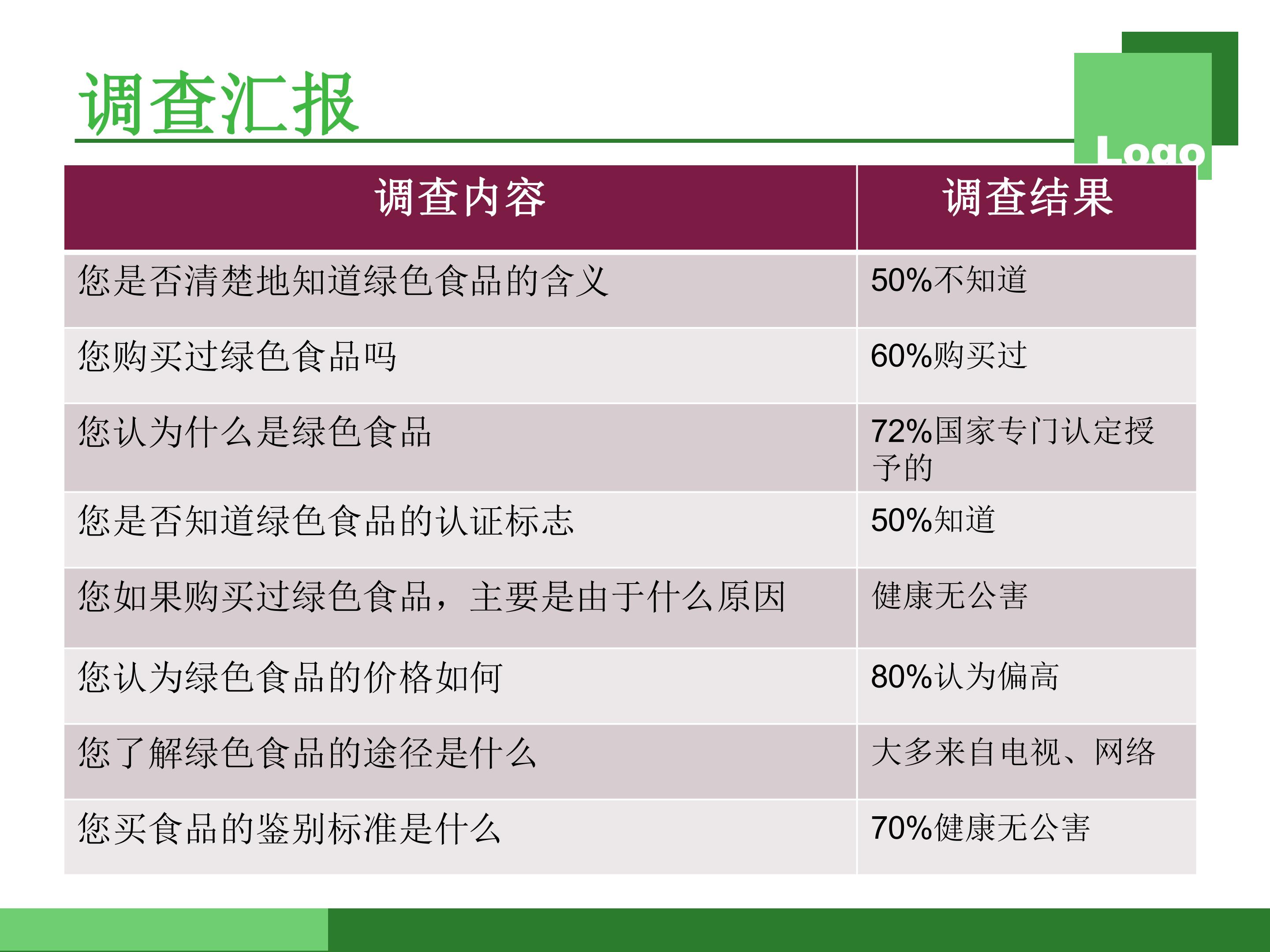 调查汇报

Logo

| 调查内容 | 调查结果 |
|---|---|
| 您是否清楚地知道绿色食品的含义 | 50%不知道 |
| 您购买过绿色食品吗 | 60%购买过 |
| 您认为什么是绿色食品 | 72%国家专门认定授予的 |
| 您是否知道绿色食品的认证标志 | 50%知道 |
| 您如果购买过绿色食品，主要是由于什么原因 | 健康无公害 |
| 您认为绿色食品的价格如何 | 80%认为偏高 |
| 您了解绿色食品的途径是什么 | 大多来自电视、网络 |
| 您买食品的鉴别标准是什么 | 70%健康无公害 |